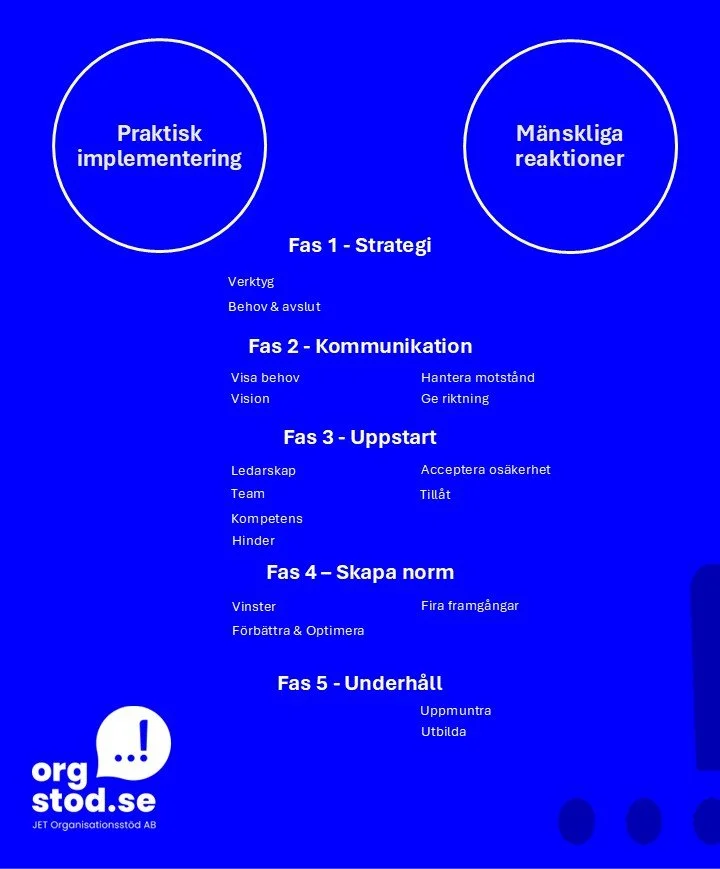 Praktisk implementering

Mänskliga reaktioner

Fas 1 - Strategi

Verktyg

Behov & avslut

Fas 2 - Kommunikation

Visa behov
Vision

Hantera motstånd
Ge riktning

Fas 3 - Uppstart

Ledarskap
Team
Kompetens
Hinder

Acceptera osäkerhet
Tillåt

Fas 4 – Skapa norm

Vinster
Förbättra & Optimera

Fira framgångar

Fas 5 - Underhåll

Uppmuntra
Utbilda

...!
org
stod.se
JET Organisationsstöd AB